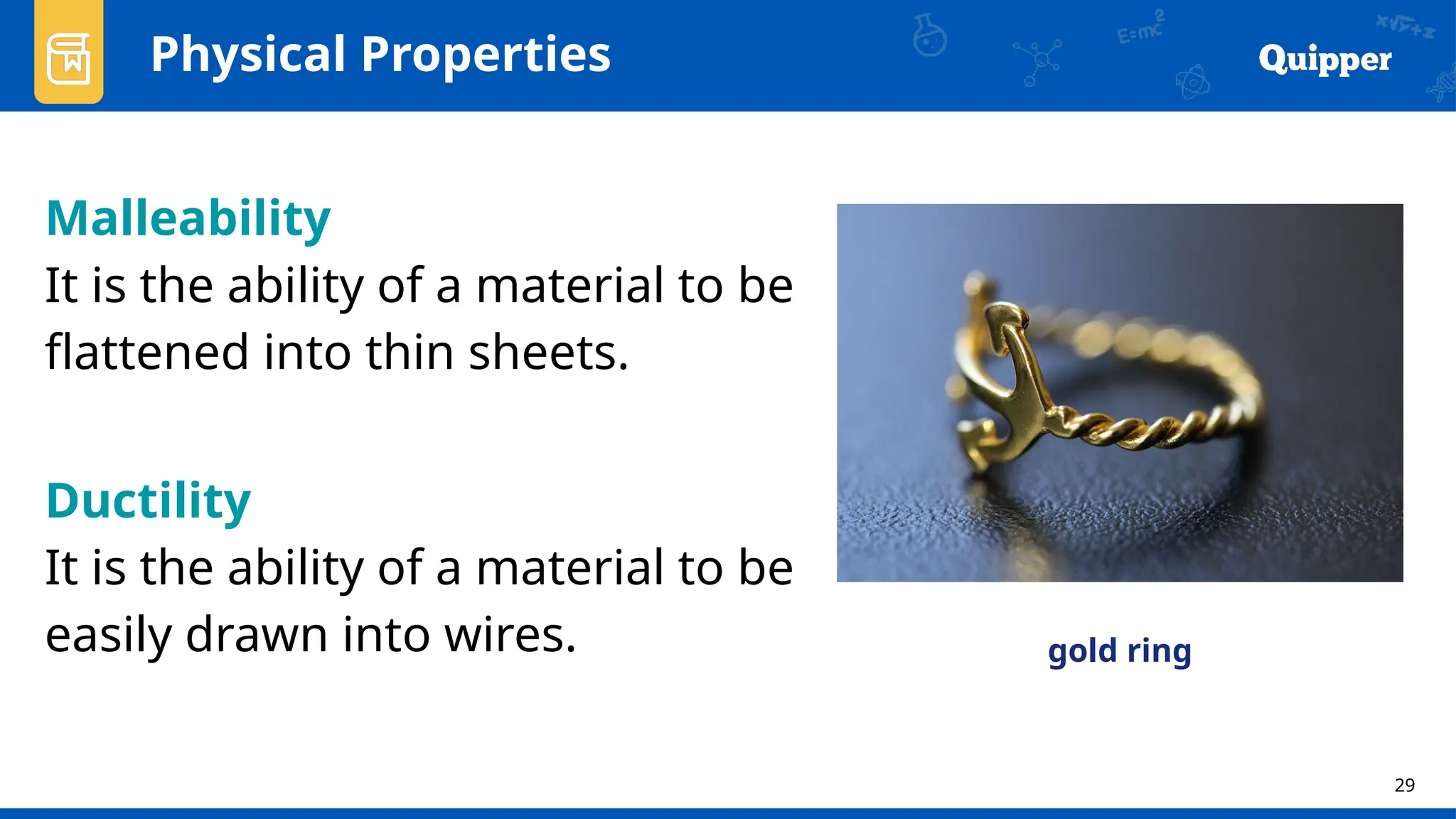 Physical Properties

Quipper

Malleability
It is the ability of a material to be flattened into thin sheets.

Ductility
It is the ability of a material to be easily drawn into wires.

gold ring

29